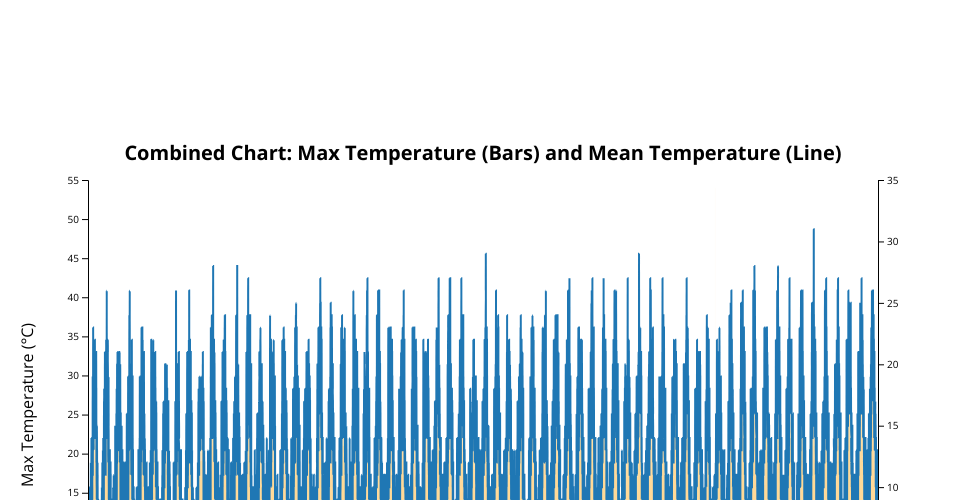 Combined Chart: Max Temperature (Bars) and Mean Temperature (Line)

Max Temperature (°C)

55
50
45
40
35
30
25
20
15

35
30
25
20
15
10